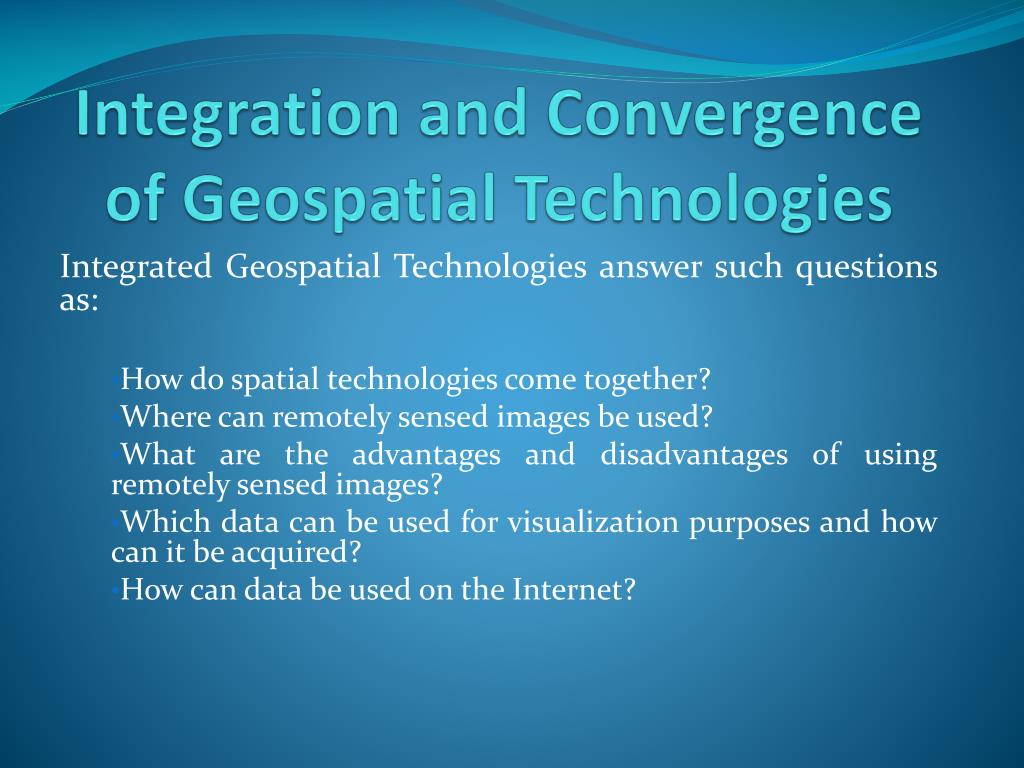 Integration and Convergence of Geospatial Technologies

Integrated Geospatial Technologies answer such questions as:

How do spatial technologies come together?

Where can remotely sensed images be used?

What are the advantages and disadvantages of using remotely sensed images?

Which data can be used for visualization purposes and how can it be acquired?

How can data be used on the Internet?